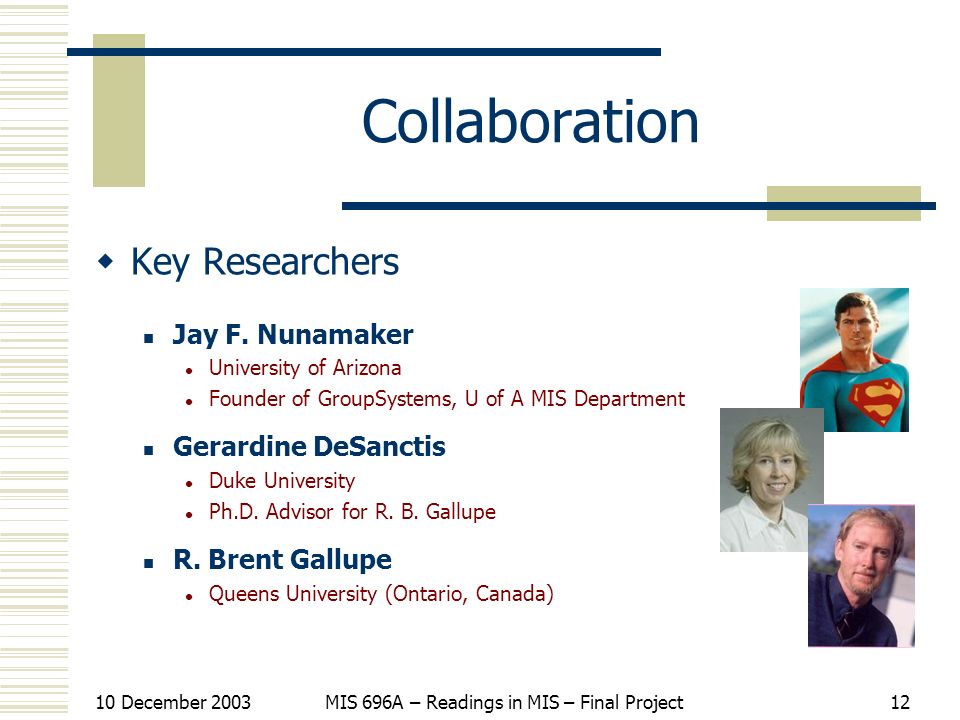 Collaboration

Key Researchers

Jay F. Nunamaker

University of Arizona

Founder of GroupSystems, U of A MIS Department

Gerardine DeSanctis

Duke University

Ph.D. Advisor for R. B. Gallupe

R. Brent Gallupe

Queens University (Ontario, Canada)

10 December 2003

MIS 696A – Readings in MIS – Final Project

12